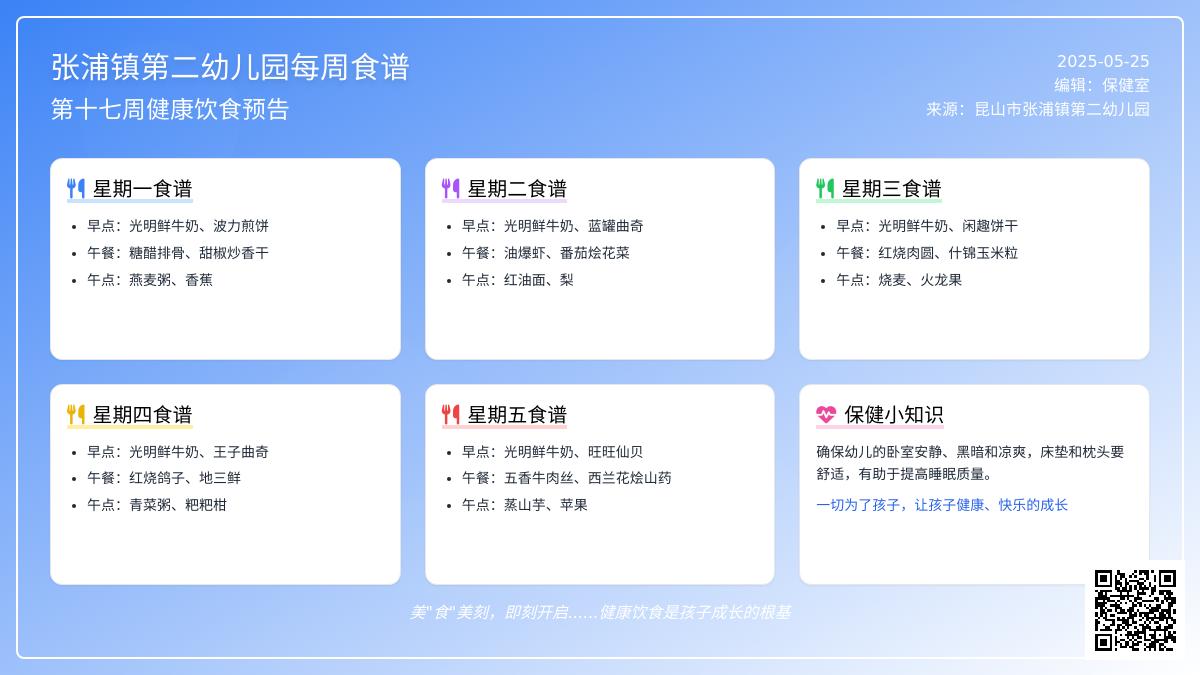 张浦镇第二幼儿园每周食谱
第十七周健康饮食预告

2025-05-25
编辑：保健室
来源：昆山市张浦镇第二幼儿园

星期一食谱
- 早点：光明鲜牛奶、波力煎饼
- 午餐：糖醋排骨、甜椒炒香干
- 午点：燕麦粥、香蕉

星期二食谱
- 早点：光明鲜牛奶、蓝罐曲奇
- 午餐：油爆虾、番茄烩花菜
- 午点：红油面、梨

星期三食谱
- 早点：光明鲜牛奶、闲趣饼干
- 午餐：红烧肉圆、什锦玉米粒
- 午点：烧麦、火龙果

星期四食谱
- 早点：光明鲜牛奶、王子曲奇
- 午餐：红烧鸽子、地三鲜
- 午点：青菜粥、粑粑柑

星期五食谱
- 早点：光明鲜牛奶、旺旺仙贝
- 午餐：五香牛肉丝、西兰花烩山药
- 午点：蒸山芋、苹果

保健小知识
确保幼儿的卧室安静、黑暗和凉爽，床垫和枕头要舒适，有助于提高睡眠质量。
一切为了孩子，让孩子健康、快乐的成长

美"食"美刻，即刻开启……健康饮食是孩子成长的根基